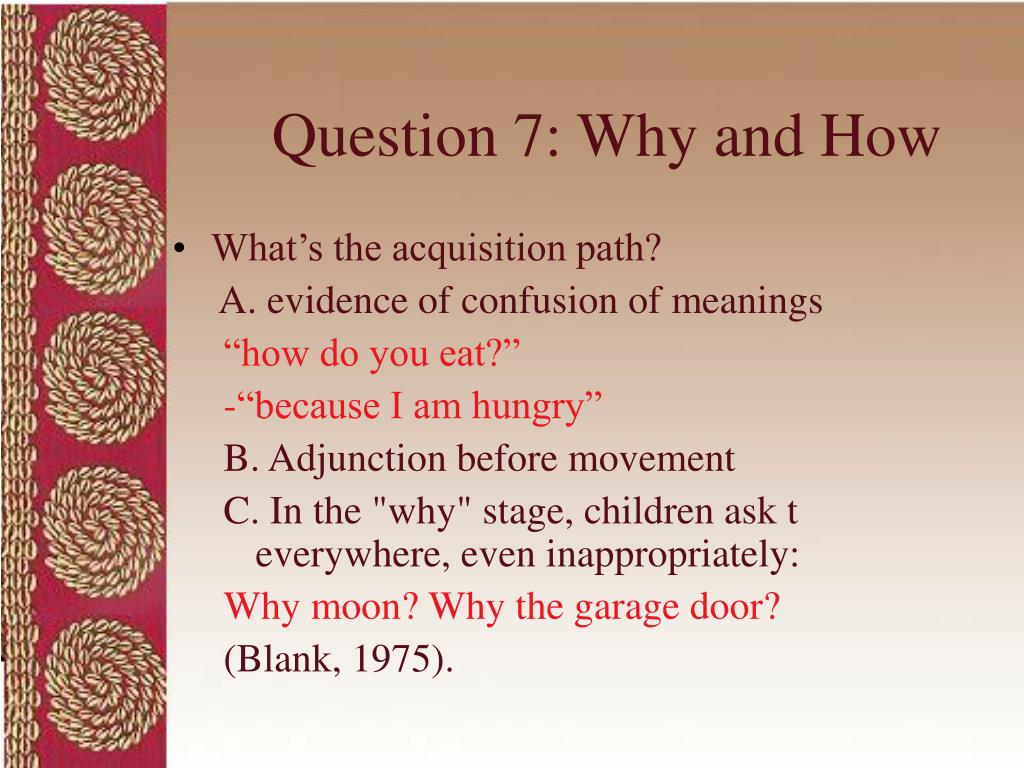 Question 7: Why and How

• What’s the acquisition path?

A. evidence of confusion of meanings

“how do you eat?”

-“because I am hungry”

B. Adjunction before movement

C. In the "why" stage, children ask t everywhere, even inappropriately:

Why moon? Why the garage door?

(Blank, 1975).